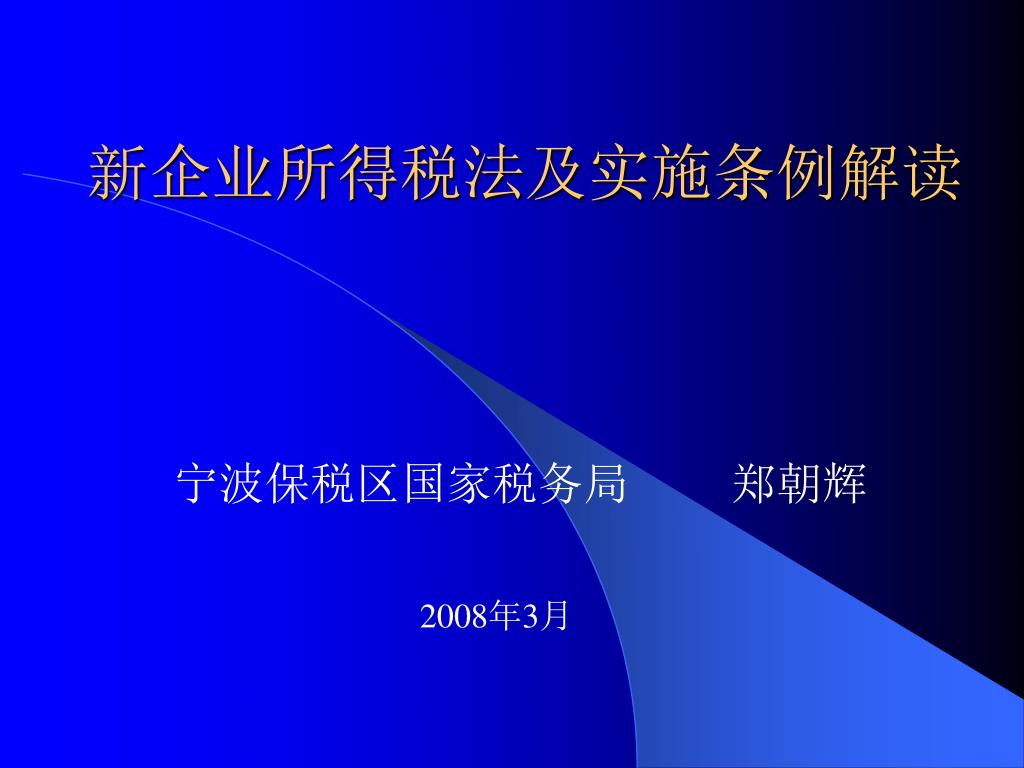 新企业所得税法及实施条例解读

宁波保税区国家税务局　　郑朝辉

2008年3月